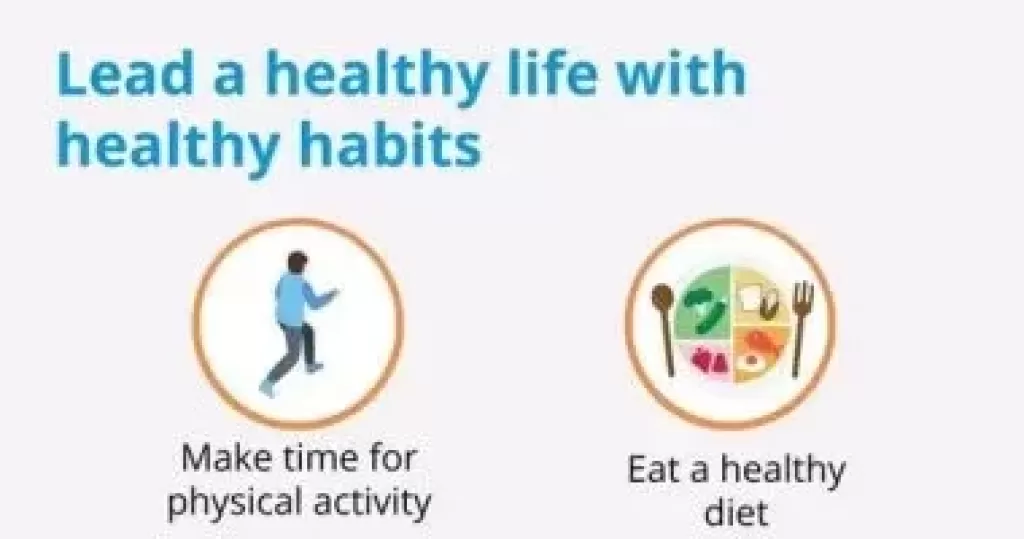 Lead a healthy life with healthy habits

Make time for physical activity

Eat a healthy diet